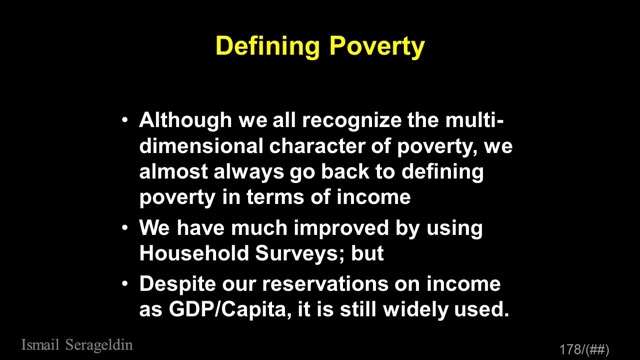 Defining Poverty

• Although we all recognize the multi-dimensional character of poverty, we almost always go back to defining poverty in terms of income

• We have much improved by using Household Surveys; but

• Despite our reservations on income as GDP/Capita, it is still widely used.

Ismail Serageldin

178/(##)